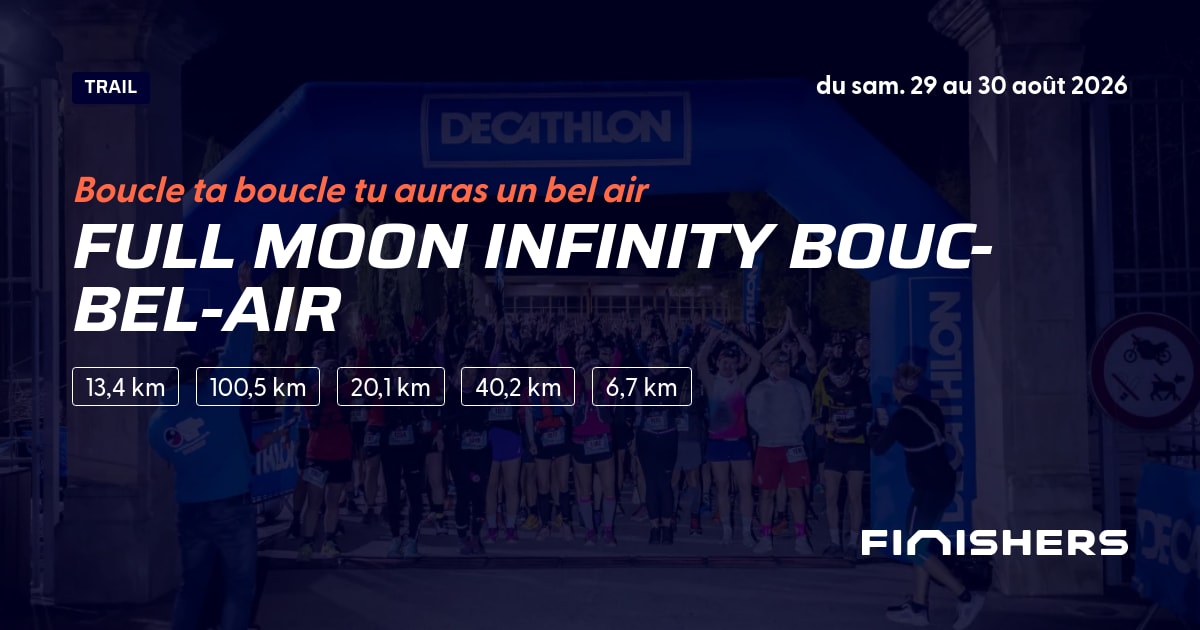 TRAIL

du sam. 29 au 30 août 2026

DECATHLON

Boucle ta boucle tu auras un bel air

FULL MOON INFINITY BOUC-BEL-AIR

13,4 km 100,5 km 20,1 km 40,2 km 6,7 km

FINISHERS